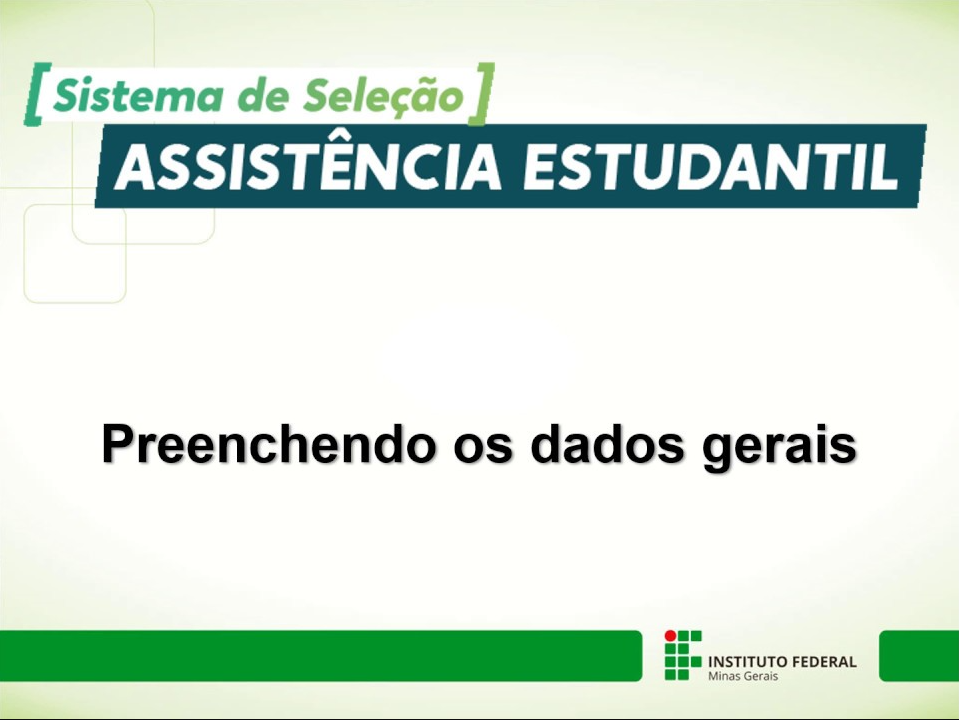 [Sistema de Seleção]

ASSISTÊNCIA ESTUDANTIL

Preenchendo os dados gerais

INSTITUTO FEDERAL
Minas Gerais